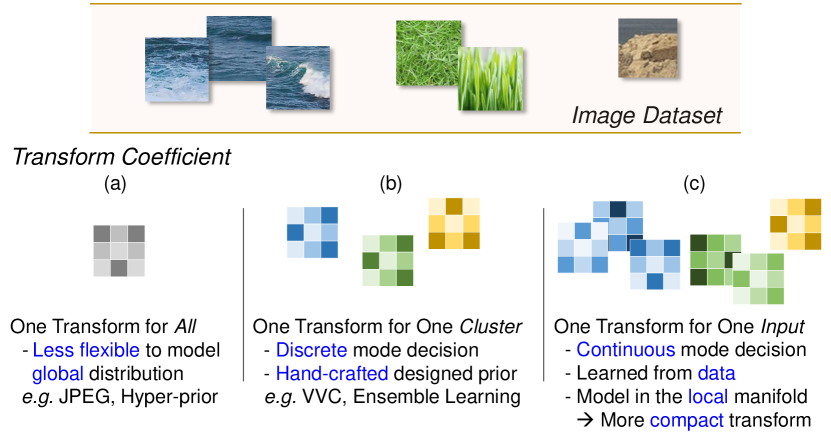 Image Dataset

Transform Coefficient

(a)

One Transform for All
- Less flexible to model global distribution
e.g. JPEG, Hyper-prior

(b)

One Transform for One Cluster
- Discrete mode decision
- Hand-crafted designed prior
e.g. VVC, Ensemble Learning

(c)

One Transform for One Input
- Continuous mode decision
- Learned from data
- Model in the local manifold
→ More compact transform